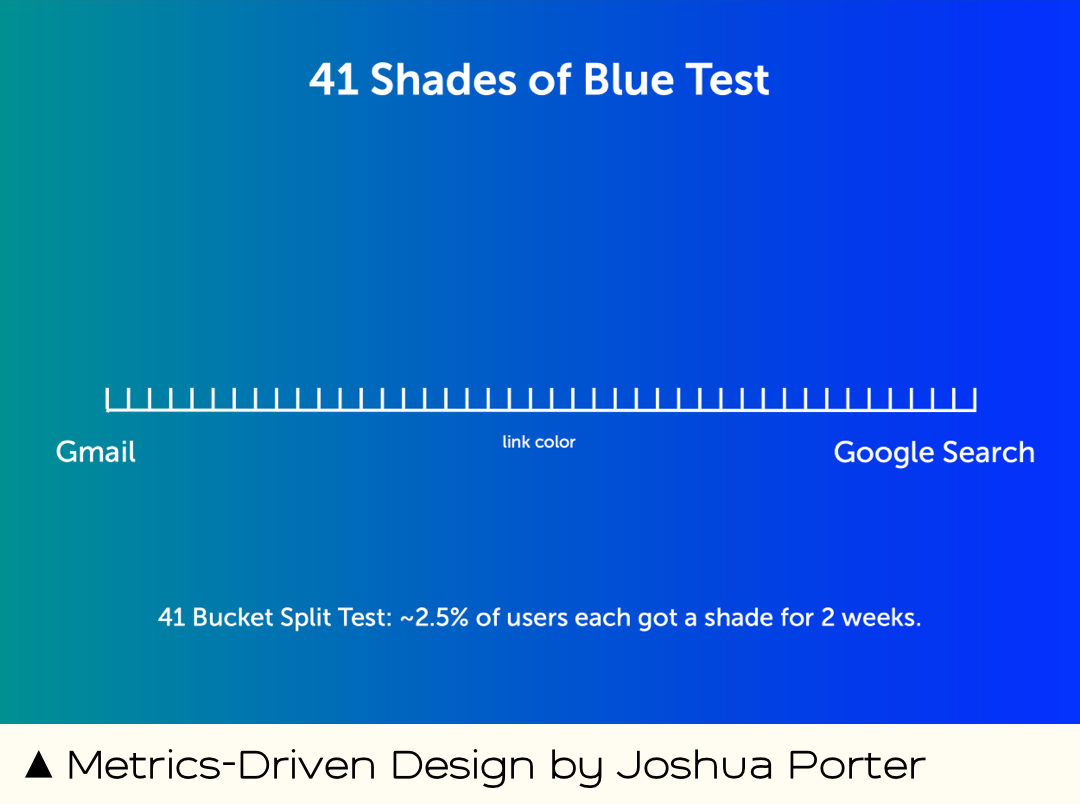 41 Shades of Blue Test

Gmail

link color

Google Search

41 Bucket Split Test: ~2.5% of users each got a shade for 2 weeks.

▲ Metrics-Driven Design by Joshua Porter